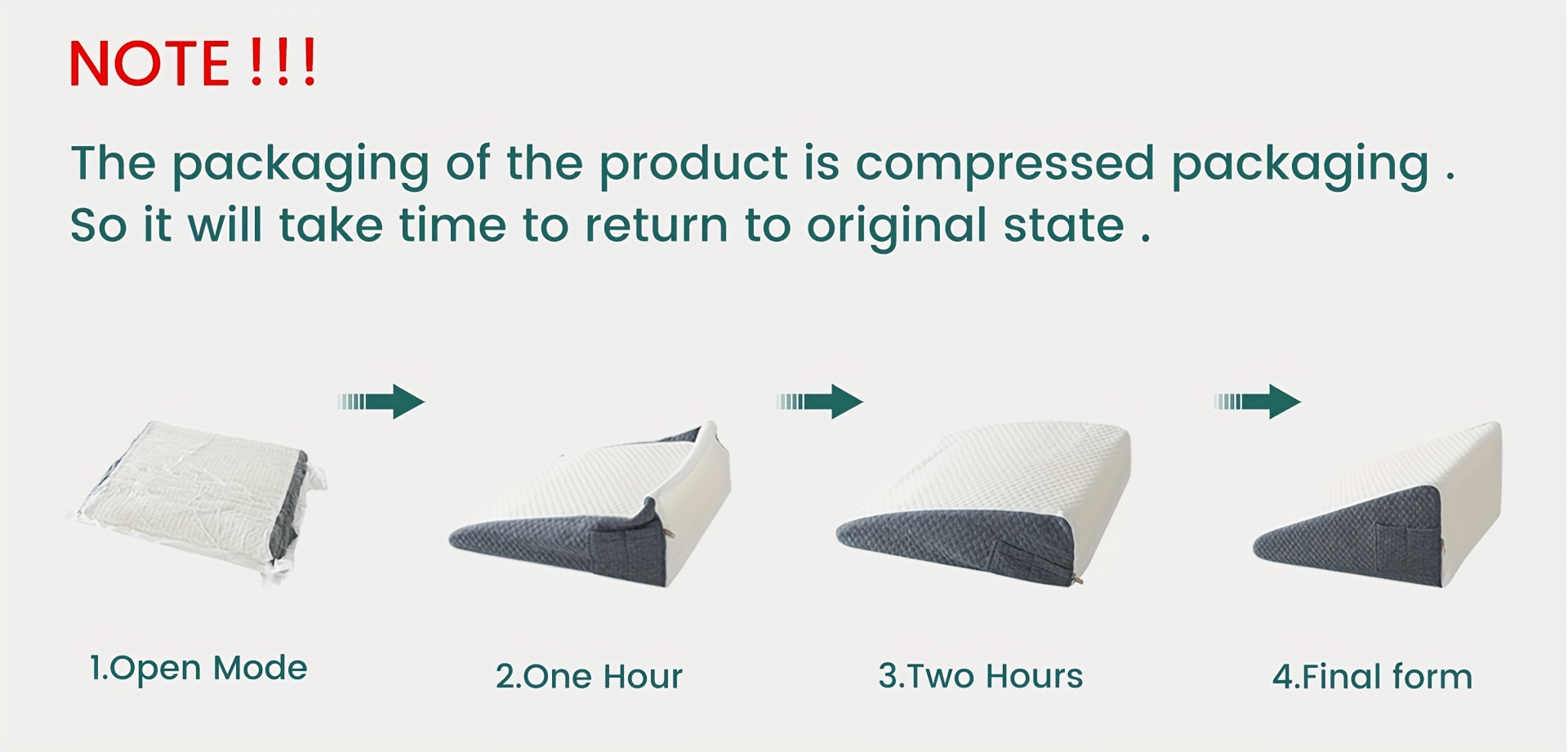 NOTE !!!

The packaging of the product is compressed packaging . So it will take time to return to original state .

1.Open Mode

2.One Hour

3.Two Hours

4.Final form